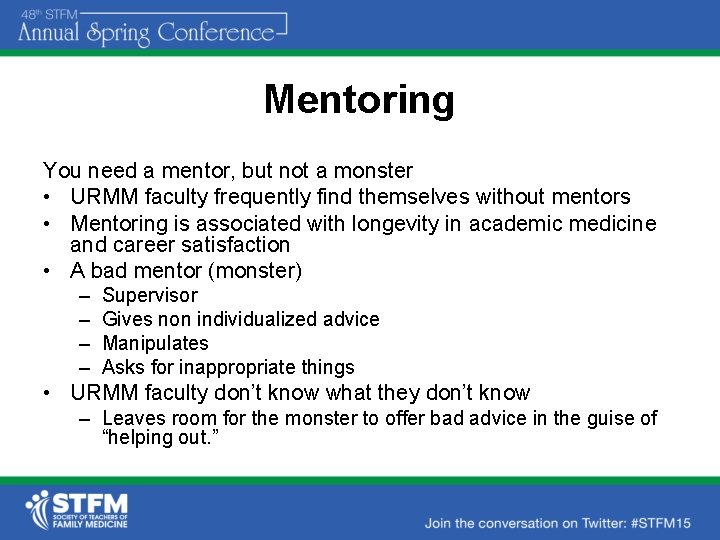 48th STFM
Annual Spring Conference

Mentoring

You need a mentor, but not a monster
• URMM faculty frequently find themselves without mentors
• Mentoring is associated with longevity in academic medicine and career satisfaction
• A bad mentor (monster)
– Supervisor
– Gives non individualized advice
– Manipulates
– Asks for inappropriate things
• URMM faculty don't know what they don't know
– Leaves room for the monster to offer bad advice in the guise of "helping out."

STFM
SOCIETY OF TEACHERS OF FAMILY MEDICINE

Join the conversation on Twitter: #STFM15